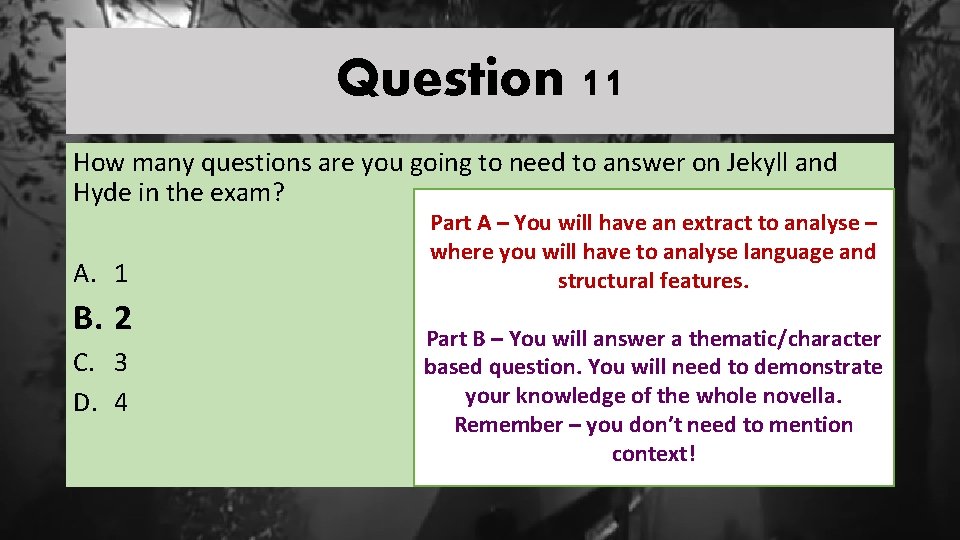 Question 11

How many questions are you going to need to answer on Jekyll and Hyde in the exam?

A. 1
B. 2
C. 3
D. 4

Part A – You will have an extract to analyse – where you will have to analyse language and structural features.

Part B – You will answer a thematic/character based question. You will need to demonstrate your knowledge of the whole novella. Remember – you don't need to mention context!